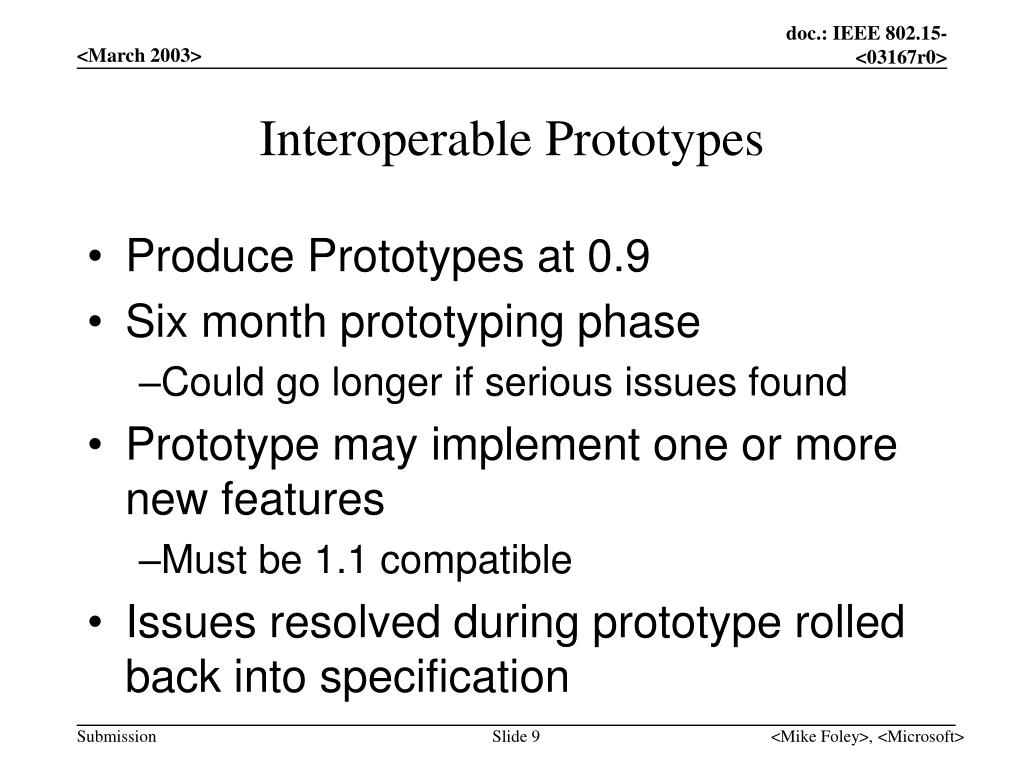 <March 2003>

doc.: IEEE 802.15-<03167r0>

Interoperable Prototypes

• Produce Prototypes at 0.9
• Six month prototyping phase
–Could go longer if serious issues found
• Prototype may implement one or more new features
–Must be 1.1 compatible
• Issues resolved during prototype rolled back into specification

Submission

Slide 9

<Mike Foley>, <Microsoft>